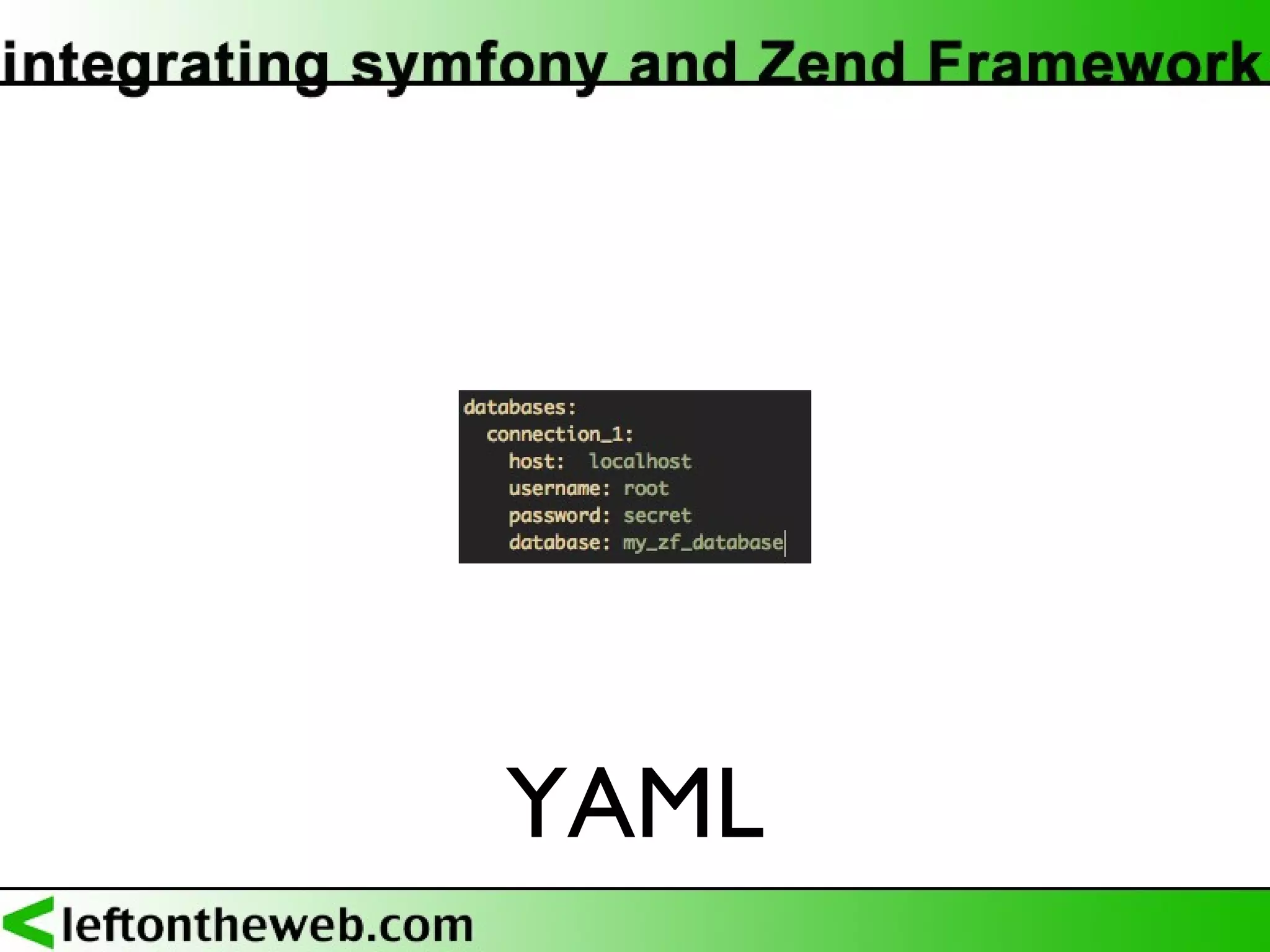 integrating symfony and Zend Framework

databases:
  connection_1:
    host:  localhost
    username: root
    password: secret
    database: my_zf_database

YAML

leftontheweb.com